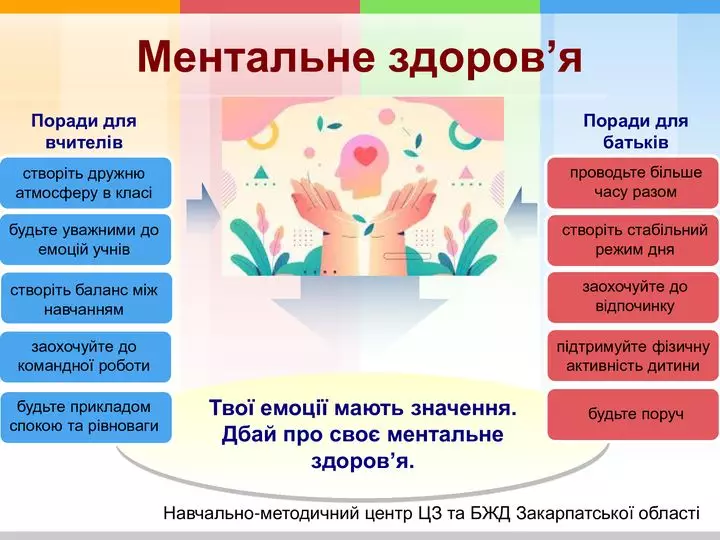 Ментальне здоров’я

Поради для вчителів

створіть дружню атмосферу в класі

будьте уважними до емоцій учнів

створіть баланс між навчанням

заохочуйте до командної роботи

будьте прикладом спокою та рівноваги

Поради для батьків

проводьте більше часу разом

створіть стабільний режим дня

заохочуйте до відпочинку

підтримуйте фізичну активність дитини

будьте поруч

Твої емоції мають значення. Дбай про своє ментальне здоров’я.

Навчально-методичний центр ЦЗ та БЖД Закарпатської області